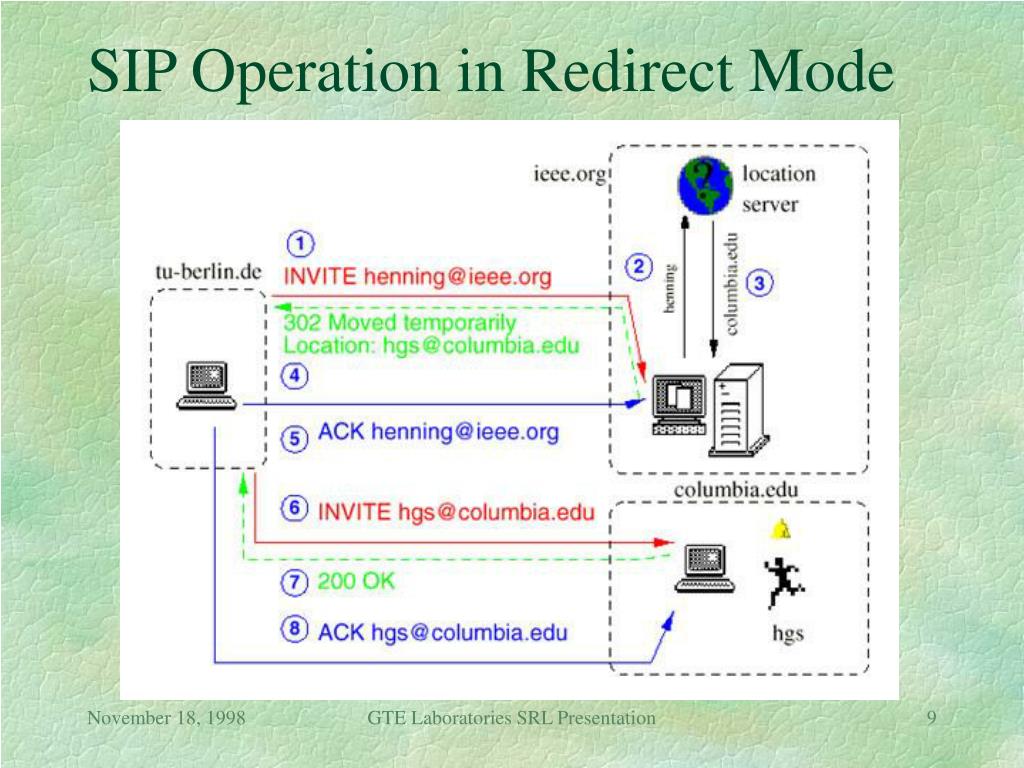 SIP Operation in Redirect Mode

ieee.org

location server

tu-berlin.de

1

INVITE henning@ieee.org

2

henning

columbia.edu

3

302 Moved temporarily
Location: hgs@columbia.edu

4

5

ACK henning@ieee.org

columbia.edu

6

INVITE hgs@columbia.edu

7

200 OK

8

ACK hgs@columbia.edu

hgs

November 18, 1998

GTE Laboratories SRL Presentation

9